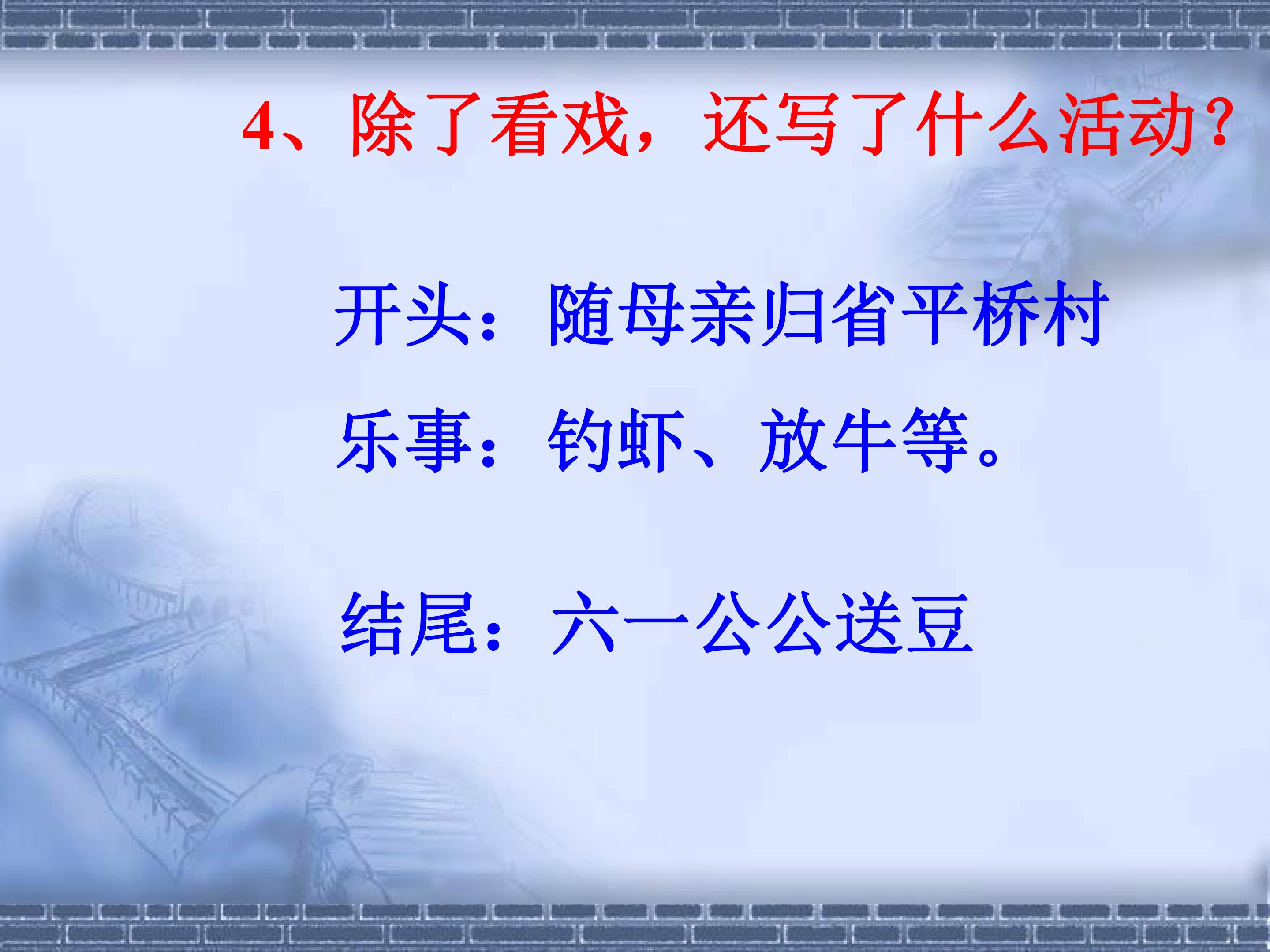 4、除了看戏，还写了什么活动?

开头：随母亲归省平桥村

乐事：钓虾、放牛等。

结尾：六一公公送豆